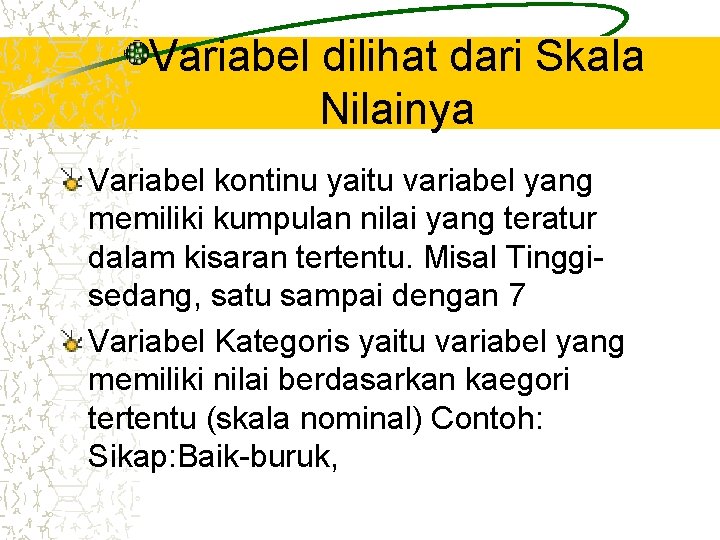 Variabel dilihat dari Skala Nilainya

Variabel kontinu yaitu variabel yang memiliki kumpulan nilai yang teratur dalam kisaran tertentu. Misal Tinggi-sedang, satu sampai dengan 7

Variabel Kategoris yaitu variabel yang memiliki nilai berdasarkan kaegori tertentu (skala nominal) Contoh: Sikap:Baik-buruk,